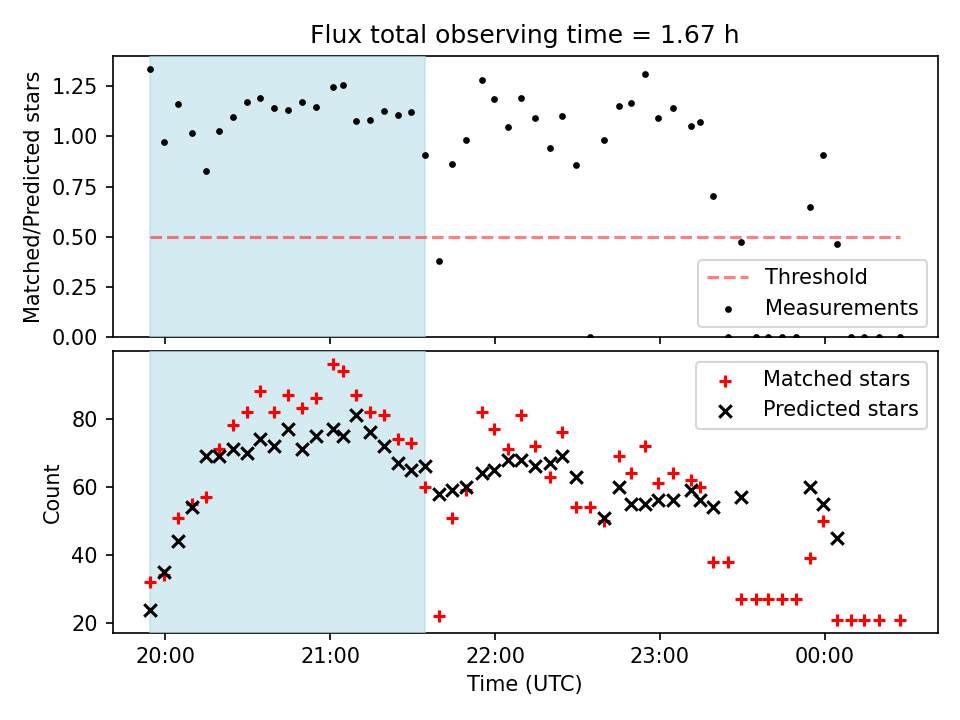 Flux total observing time = 1.67 h

Matched/Predicted stars

1.25
1.00
0.75
0.50
0.25
0.00

Threshold
Measurements

Count

80
60
40
20

Matched stars
Predicted stars

20:00
21:00
22:00
23:00
00:00

Time (UTC)